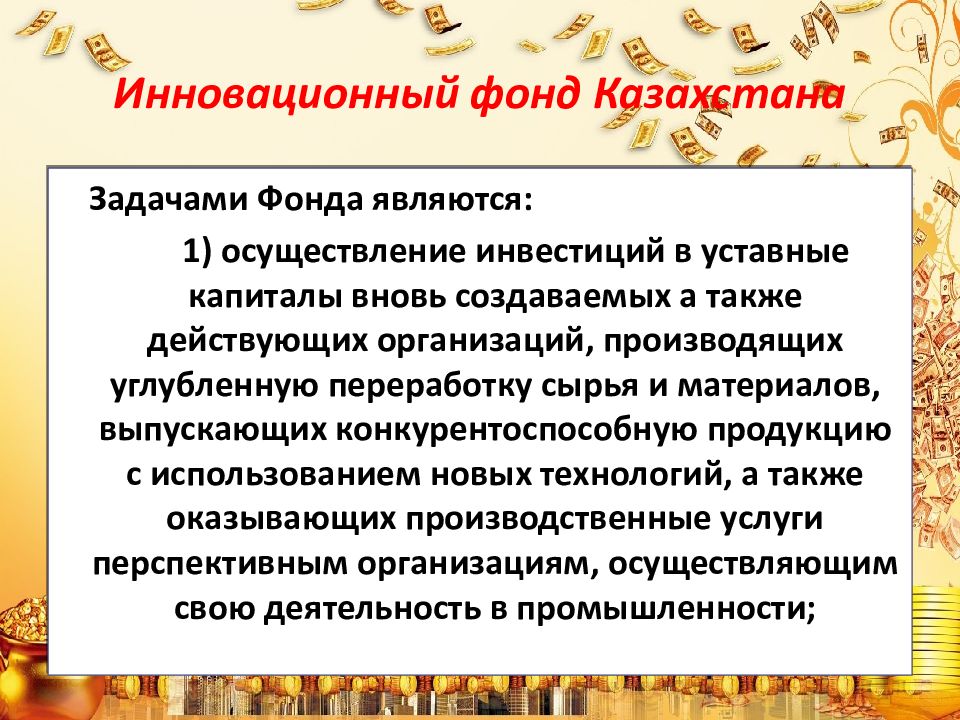 Инновационный фонд Казахстана

Задачами Фонда являются:

1) осуществление инвестиций в уставные капиталы вновь создаваемых а также действующих организаций, производящих углубленную переработку сырья и материалов, выпускающих конкурентоспособную продукцию с использованием новых технологий, а также оказывающих производственные услуги перспективным организациям, осуществляющим свою деятельность в промышленности;